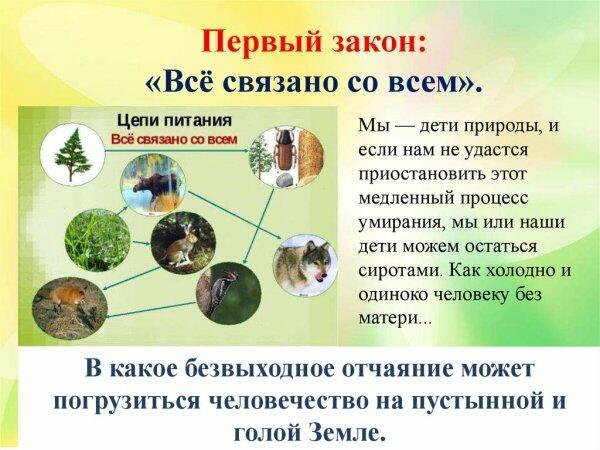 Первый закон:
«Всё связано со всем».

Цепи питания
Всё связано со всем

Мы — дети природы, и если нам не удастся приостановить этот медленный процесс умирания, мы или наши дети можем остаться сиротами. Как холодно и одиноко человеку без матери...

В какое безвыходное отчаяние может погрузиться человечество на пустынной и голой Земле.